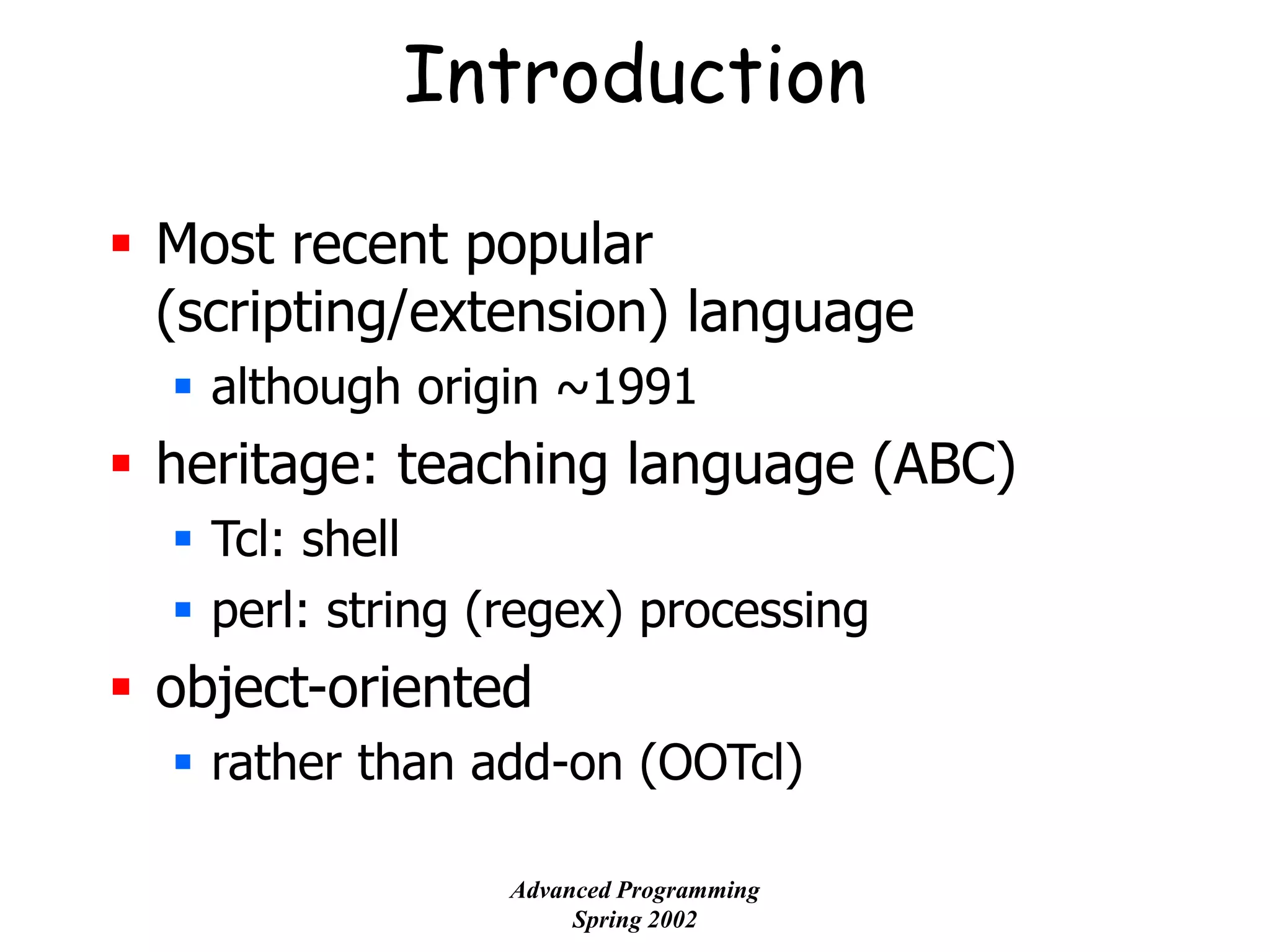 Introduction

- Most recent popular (scripting/extension) language
  - although origin ~1991
- heritage: teaching language (ABC)
  - Tcl: shell
  - perl: string (regex) processing
- object-oriented
  - rather than add-on (OOTcl)

Advanced Programming
Spring 2002